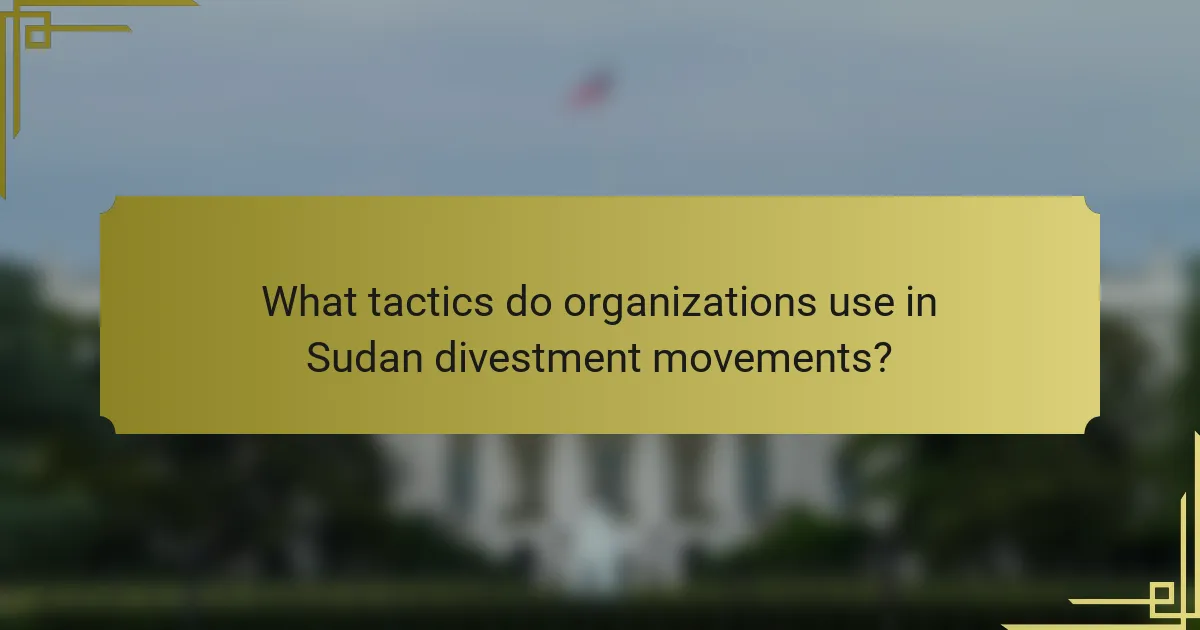 What tactics do organizations use in Sudan divestment movements?